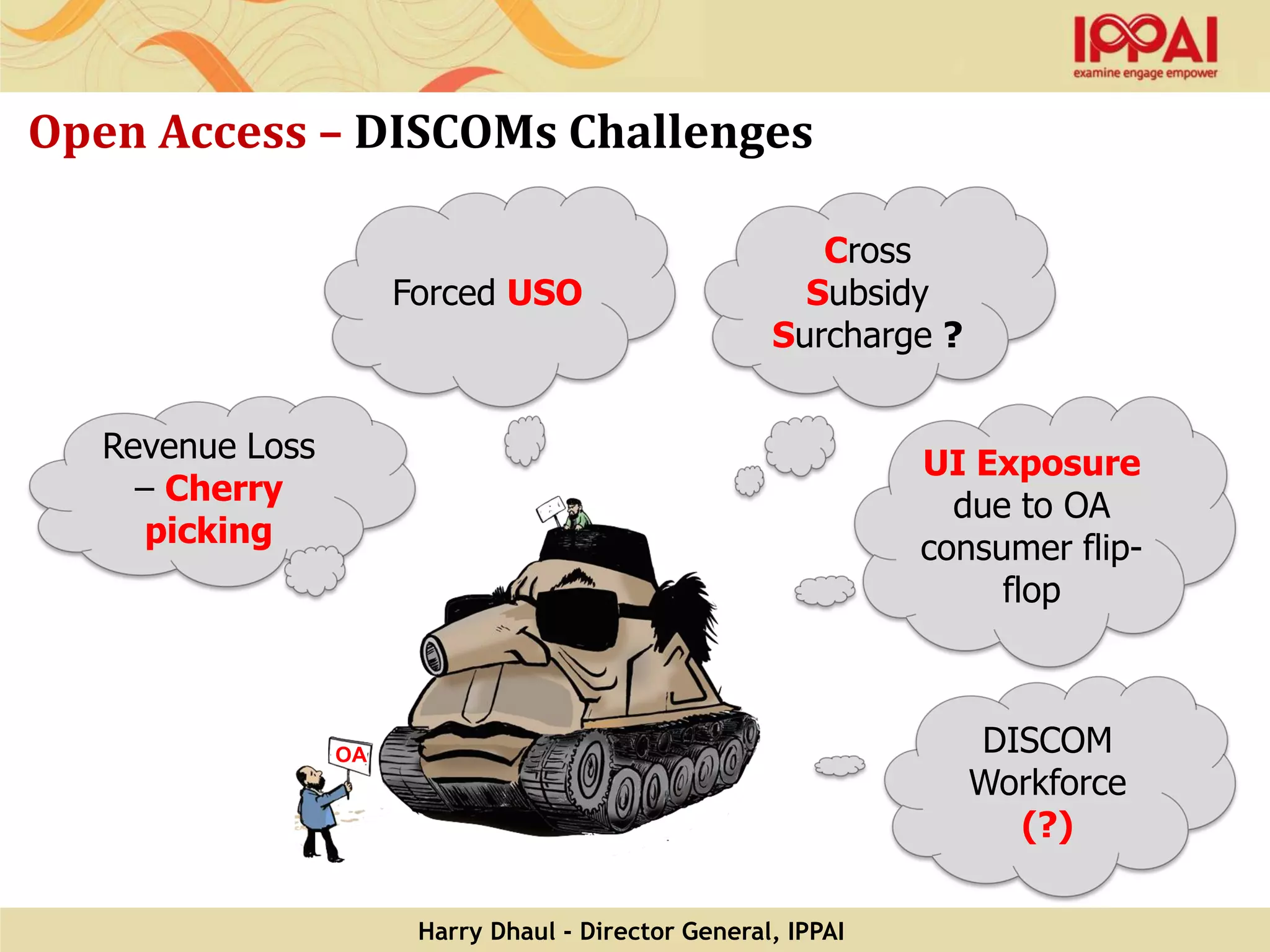 IPPAI
examine engage empower

Open Access – DISCOMs Challenges

Forced USO

Cross Subsidy Surcharge ?

Revenue Loss – Cherry picking

UI Exposure due to OA consumer flip-flop

DISCOM Workforce (?)

OA

Harry Dhaul - Director General, IPPAI